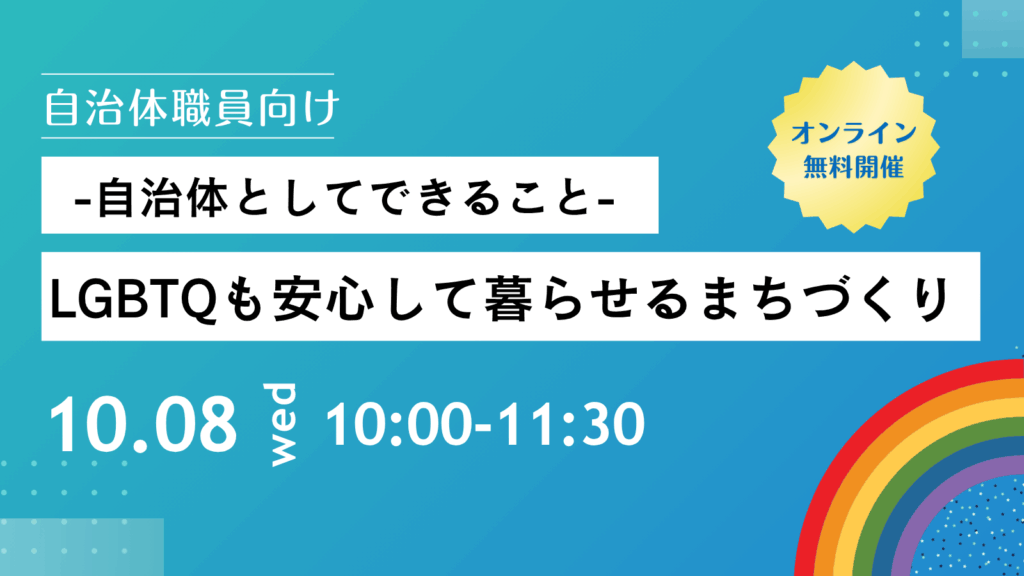 自治体職員向け

オンライン
無料開催

-自治体としてできること-

LGBTQも安心して暮らせるまちづくり

10.08 wed 10:00-11:30